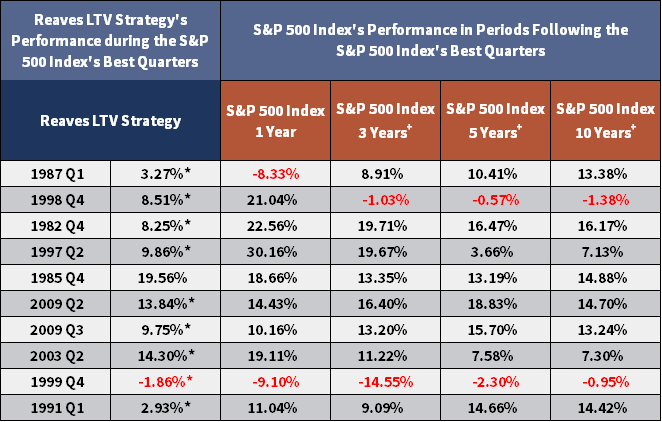 | Reaves LTV Strategy's Performance during the S&P 500 Index's Best Quarters | | S&P 500 Index's Performance in Periods Following the S&P 500 Index's Best Quarters | | | |
|---|---|---|---|---|---|
| Reaves LTV Strategy | | S&P 500 Index 1 Year | S&P 500 Index 3 Years$^+$ | S&P 500 Index 5 Years$^+$ | S&P 500 Index 10 Years$^+$ |
| 1987 Q1 | 3.27%* | -8.33% | 8.91% | 10.41% | 13.38% |
| 1998 Q4 | 8.51%* | 21.04% | -1.03% | -0.57% | -1.38% |
| 1982 Q4 | 8.25%* | 22.56% | 19.71% | 16.47% | 16.17% |
| 1997 Q2 | 9.86%* | 30.16% | 19.67% | 3.66% | 7.13% |
| 1985 Q4 | 19.56% | 18.66% | 13.35% | 13.19% | 14.88% |
| 2009 Q2 | 13.84%* | 14.43% | 16.40% | 18.83% | 14.70% |
| 2009 Q3 | 9.75%* | 10.16% | 13.20% | 15.70% | 13.24% |
| 2003 Q2 | 14.30%* | 19.11% | 11.22% | 7.58% | 7.30% |
| 1999 Q4 | -1.86%* | -9.10% | -14.55% | -2.30% | -0.95% |
| 1991 Q1 | 2.93%* | 11.04% | 9.09% | 14.66% | 14.42% |